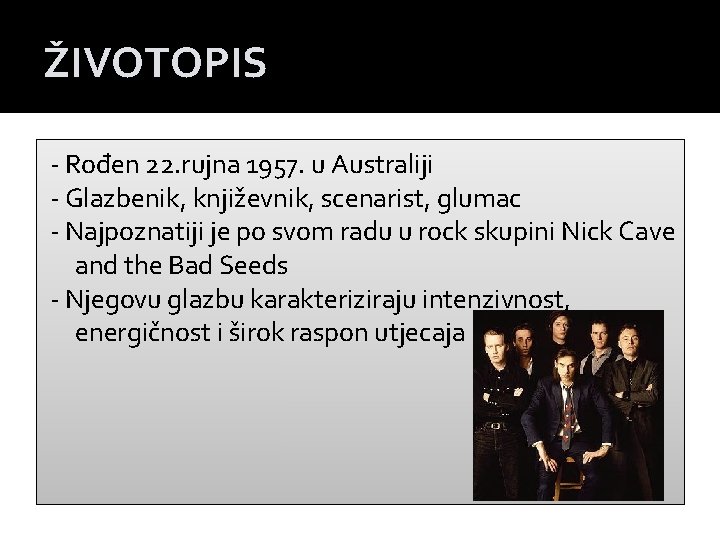 ŽIVOTOPIS

- Rođen 22.rujna 1957. u Australiji
- Glazbenik, književnik, scenarist, glumac
- Najpoznatiji je po svom radu u rock skupini Nick Cave and the Bad Seeds
- Njegovu glazbu karakteriziraju intenzivnost, energičnost i širok raspon utjecaja